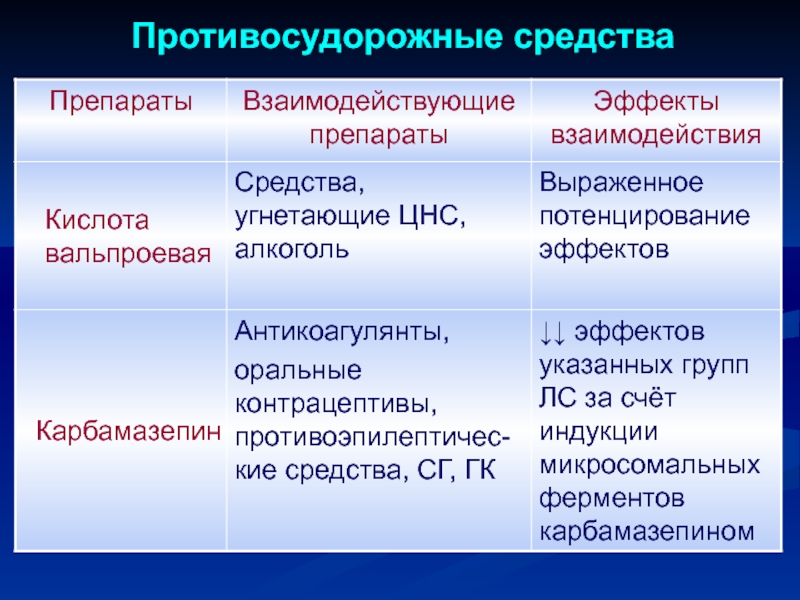 Противосудорожные средства

| Препараты | Взаимодействующие препараты | Эффекты взаимодействия |
|---|---|---|
| Кислота вальпроевая | Средства, угнетающие ЦНС, алкоголь | Выраженное потенцирование эффектов |
| Карбамазепин | Антикоагулянты, оральные контрацептивы, противоэпилептические средства, СГ, ГК | ↓↓ эффектов указанных групп ЛС за счёт индукции микросомальных ферментов карбамазепином |